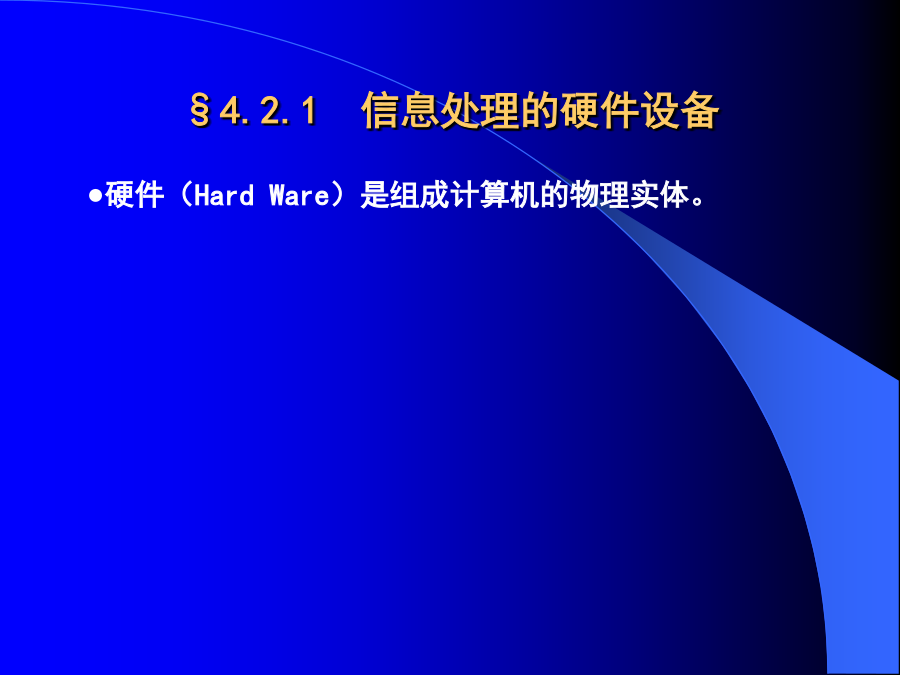 §4.2.1　信息处理的硬件设备

●硬件（Hard Ware）是组成计算机的物理实体。